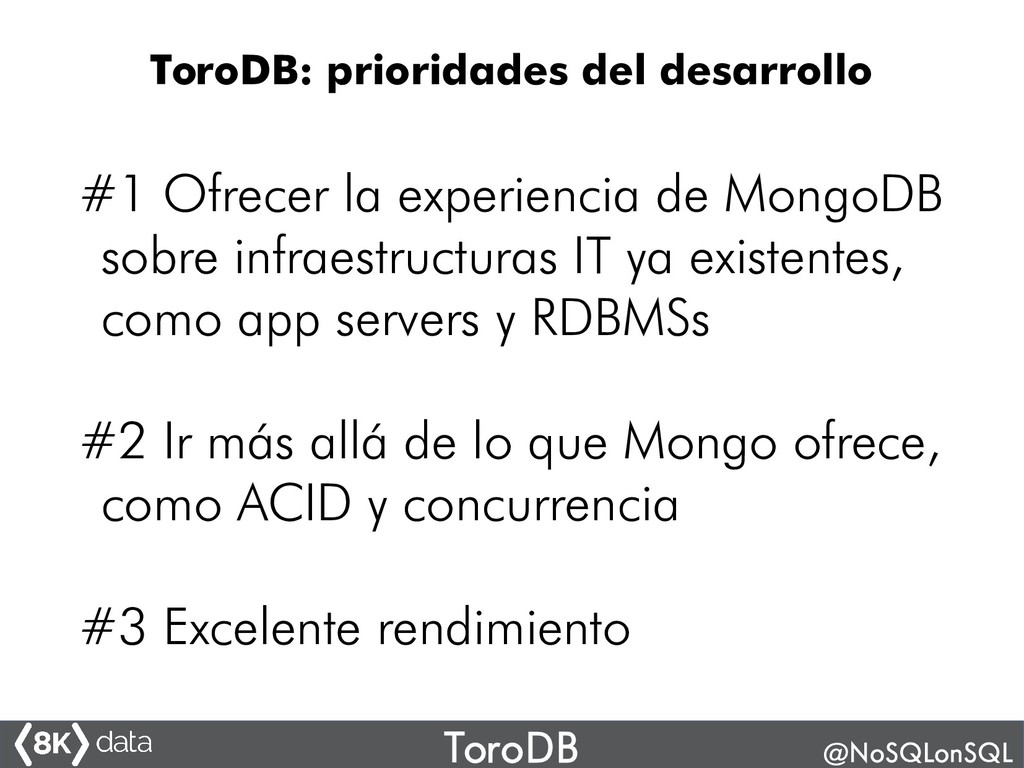 ToroDB: prioridades del desarrollo

#1 Ofrecer la experiencia de MongoDB sobre infraestructuras IT ya existentes, como app servers y RDBMSs

#2 Ir más allá de lo que Mongo ofrece, como ACID y concurrencia

#3 Excelente rendimiento

8K data

ToroDB

@NoSQLonSQL